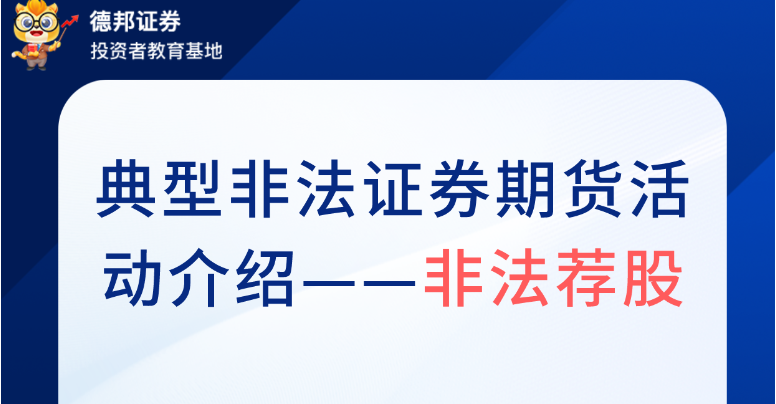 德邦证券
投资者教育基地

典型非法证券期货活动介绍——非法荐股